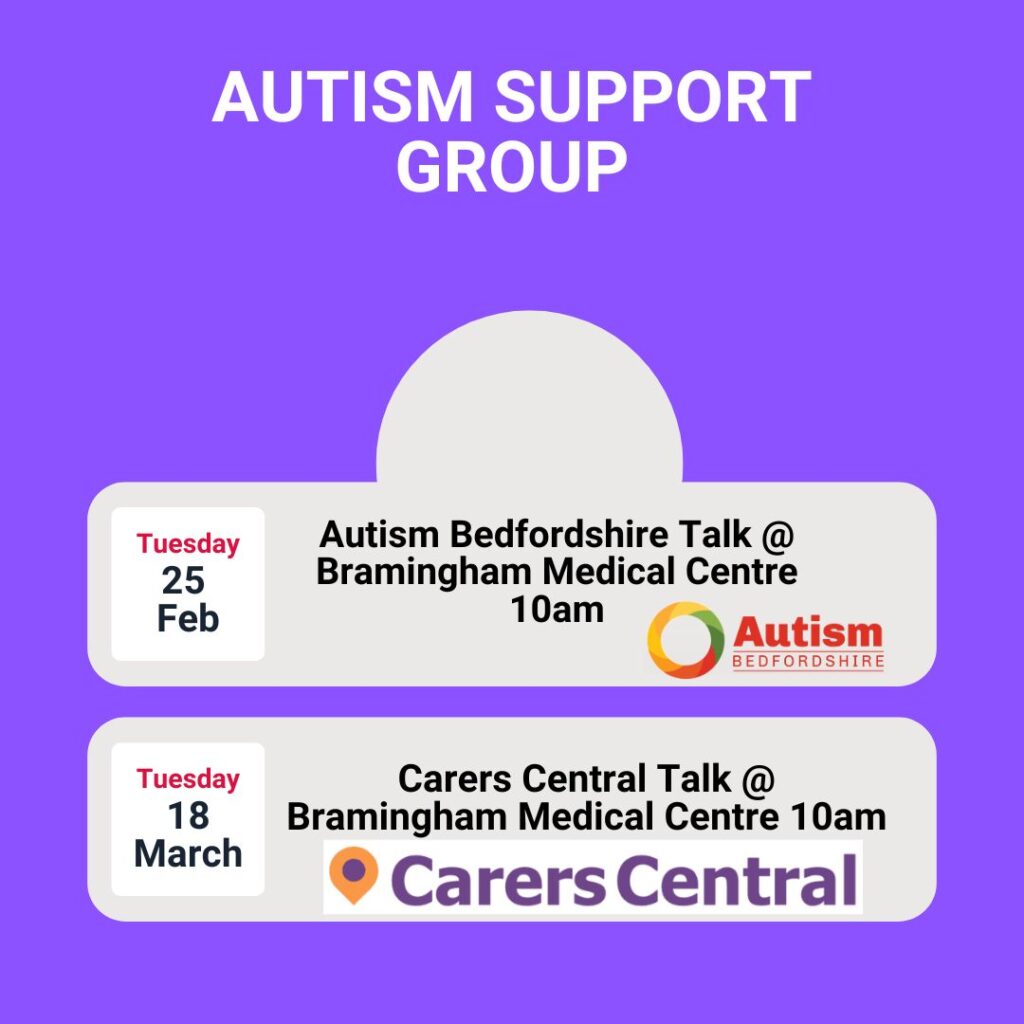 AUTISM SUPPORT GROUP

Tuesday
25
Feb

Autism Bedfordshire Talk @ Bramingham Medical Centre 10am

Autism
BEDFORDSHIRE

Tuesday
18
March

Carers Central Talk @ Bramingham Medical Centre 10am

Carers Central